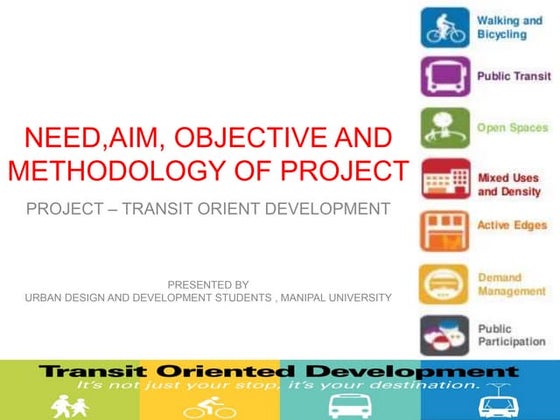 NEED,AIM, OBJECTIVE AND METHODOLOGY OF PROJECT

PROJECT – TRANSIT ORIENT DEVELOPMENT

PRESENTED BY
URBAN DESIGN AND DEVELOPMENT STUDENTS , MANIPAL UNIVERSITY

Walking and Bicycling

Public Transit

Open Spaces

Mixed Uses and Density

Active Edges

Demand Management

Public Participation

Transit Oriented Development
It's not just your stop, it's your destination.